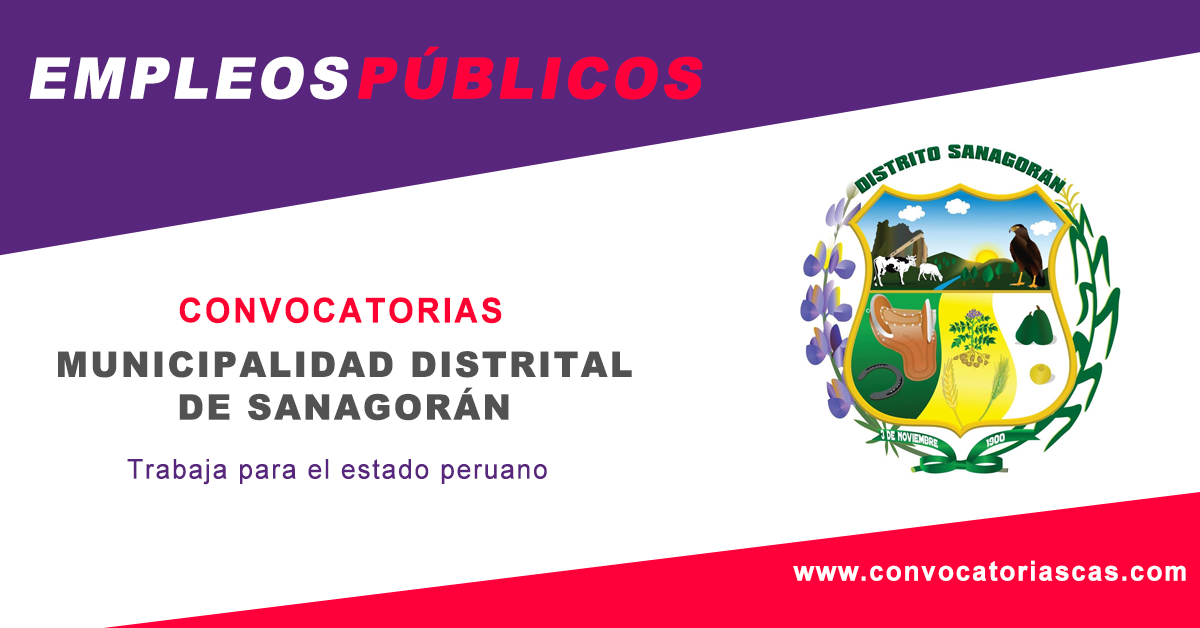 EMPLEOSPÚBLICOS

CONVOCATORIAS
MUNICIPALIDAD DISTRITAL DE SANAGORÁN

Trabaja para el estado peruano

DISTRITO SANAGORÁN

3 DE NOVIEMBRE 1900

www.convocatoriascas.com